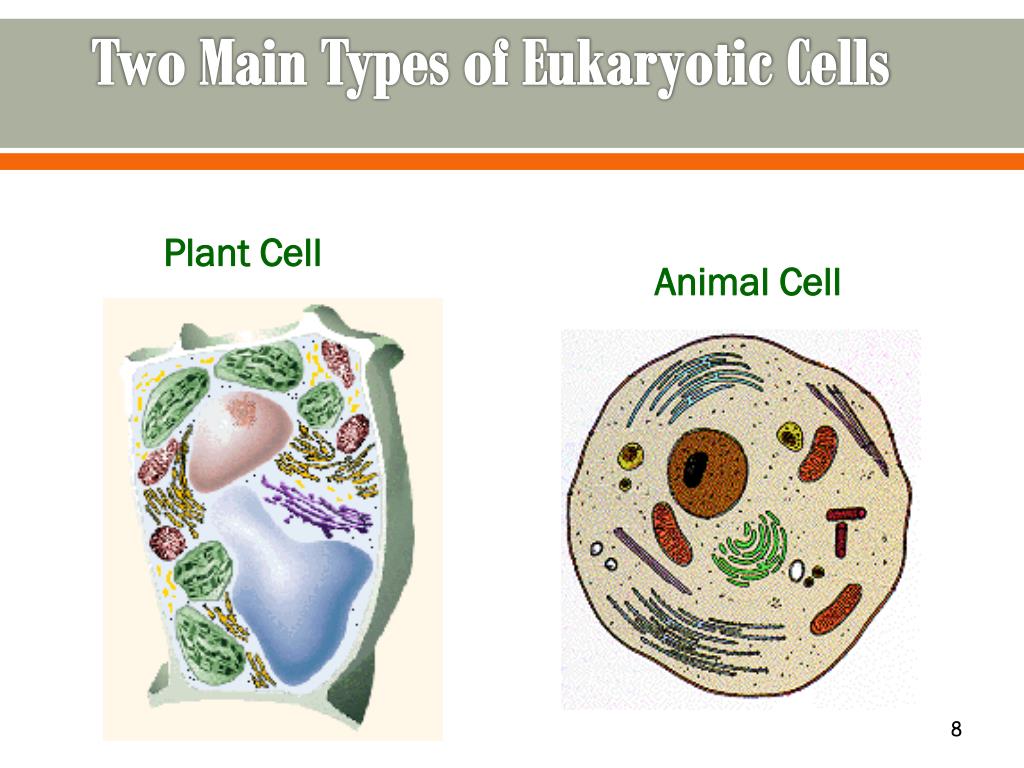 Two Main Types of Eukaryotic Cells

Plant Cell

Animal Cell

8